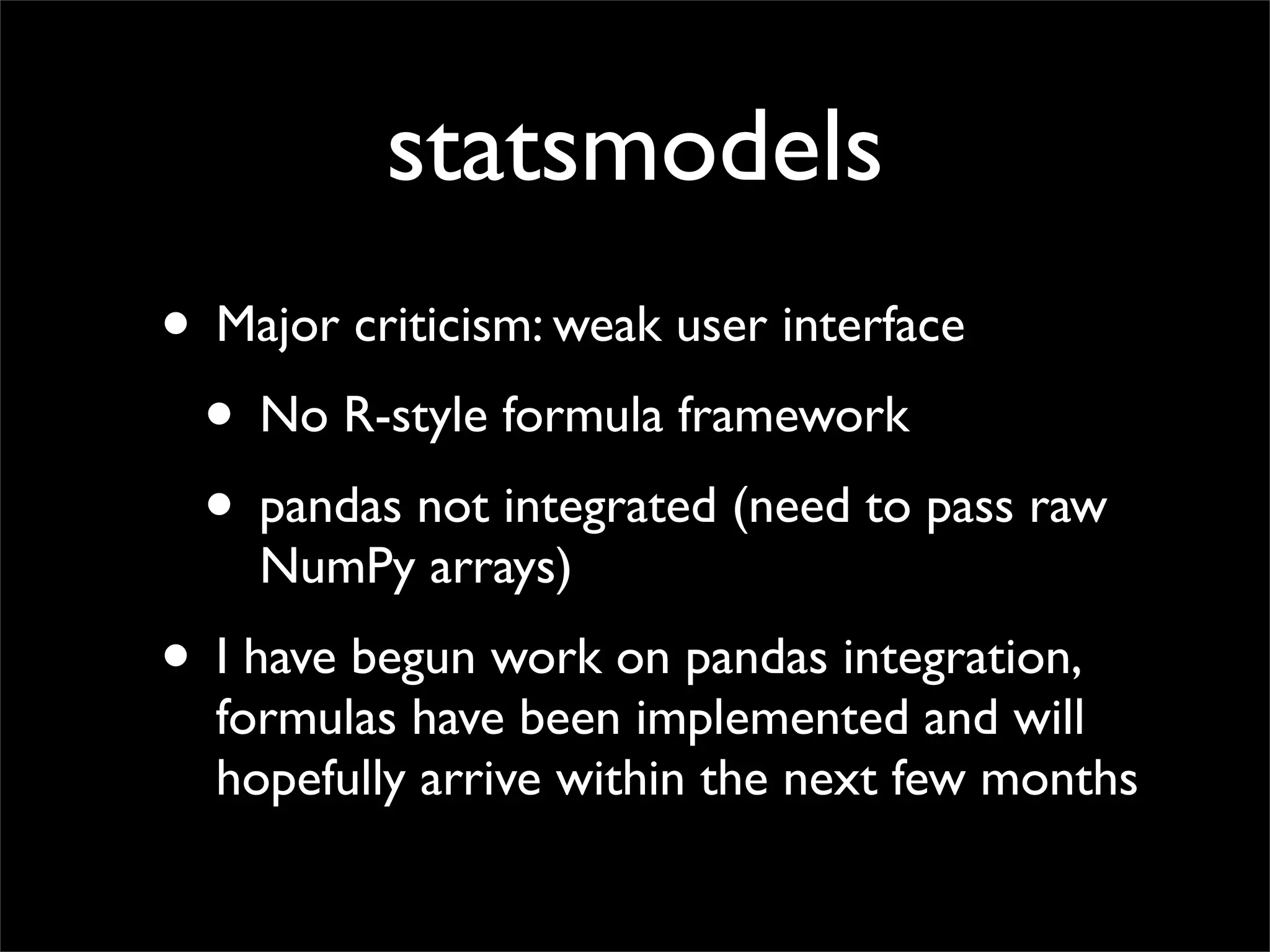 statsmodels

• Major criticism: weak user interface

• No R-style formula framework

• pandas not integrated (need to pass raw NumPy arrays)

• I have begun work on pandas integration, formulas have been implemented and will hopefully arrive within the next few months